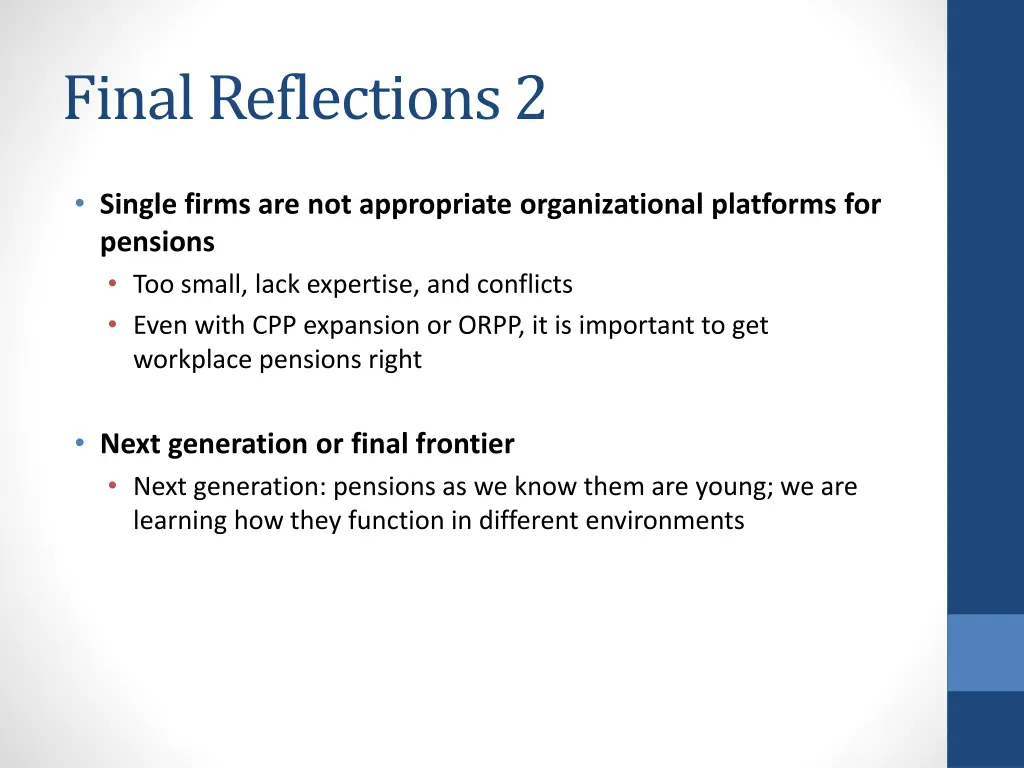 Final Reflections 2

• Single firms are not appropriate organizational platforms for pensions
  • Too small, lack expertise, and conflicts
  • Even with CPP expansion or ORPP, it is important to get workplace pensions right

• Next generation or final frontier
  • Next generation: pensions as we know them are young; we are learning how they function in different environments